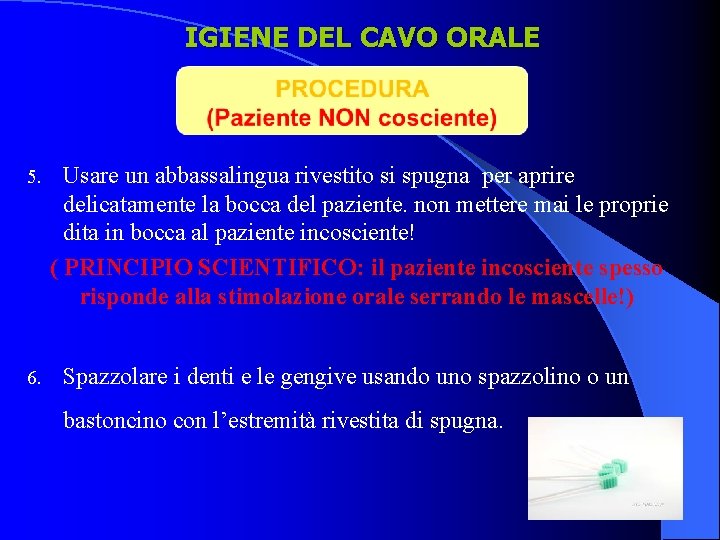 IGIENE DEL CAVO ORALE

PROCEDURA
(Paziente NON cosciente)

5. Usare un abbassalingua rivestito si spugna per aprire delicatamente la bocca del paziente. non mettere mai le proprie dita in bocca al paziente incosciente!

( PRINCIPIO SCIENTIFICO: il paziente incosciente spesso risponde alla stimolazione orale serrando le mascelle!)

6. Spazzolare i denti e le gengive usando uno spazzolino o un bastoncino con l'estremità rivestita di spugna.